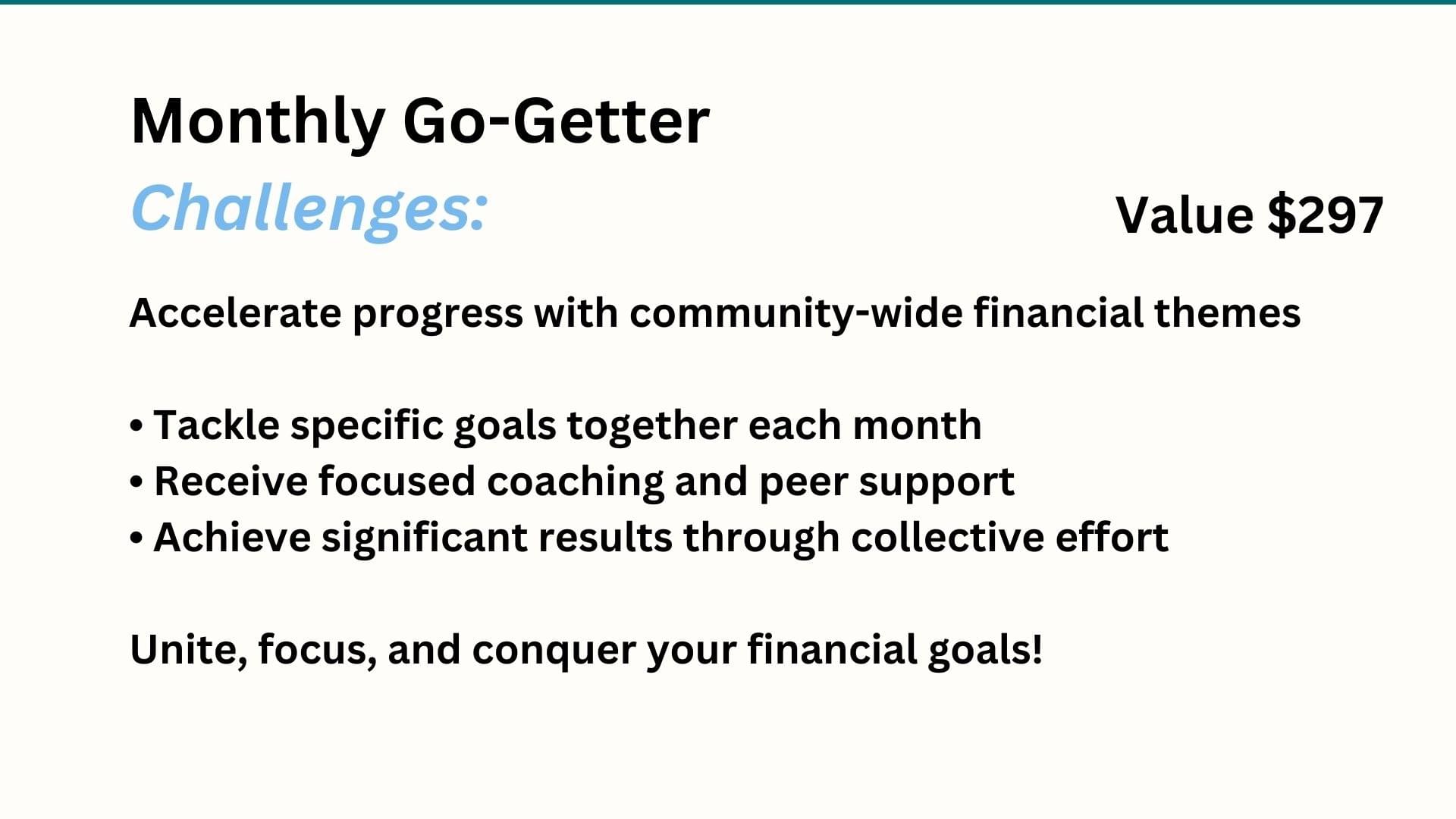 Monthly Go-Getter
Challenges:

Value \$297

Accelerate progress with community-wide financial themes

• Tackle specific goals together each month
• Receive focused coaching and peer support
• Achieve significant results through collective effort

Unite, focus, and conquer your financial goals!